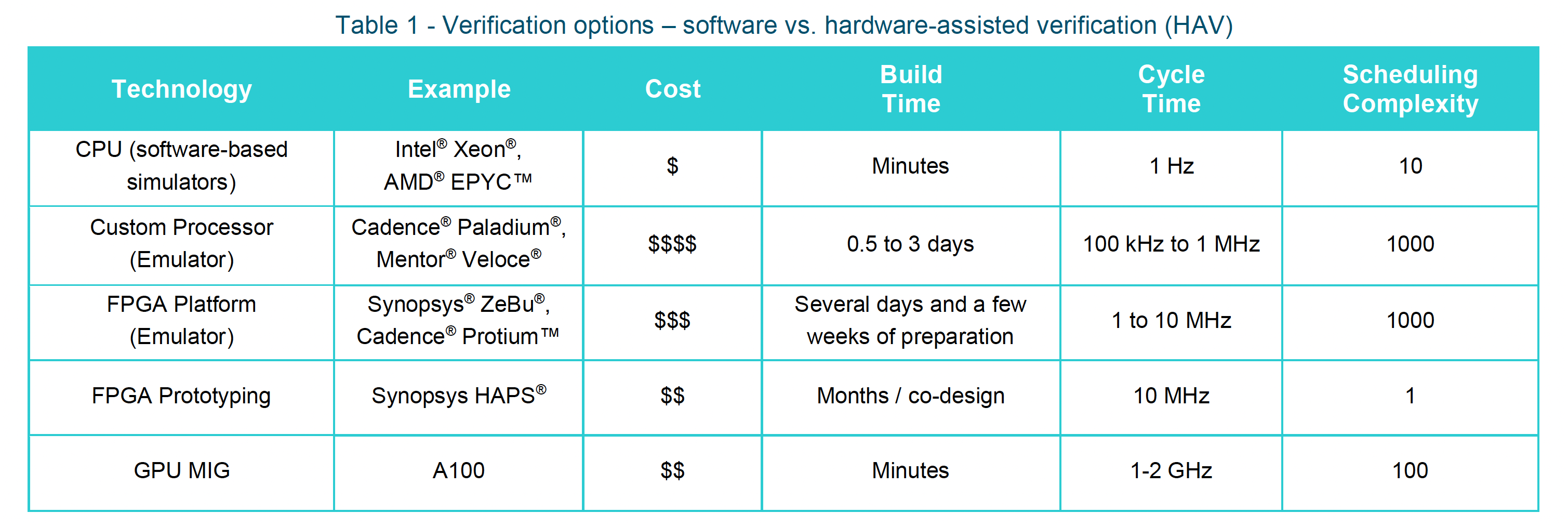 Table 1 - Verification options – software vs. hardware-assisted verification (HAV)

| Technology | Example | Cost | Build Time | Cycle Time | Scheduling Complexity |
|---|---|---|---|---|---|
| CPU (software-based simulators) | Intel® Xeon®, AMD® EPYC™ | \$ | Minutes | 1 Hz | 10 |
| Custom Processor (Emulator) | Cadence® Paladium®, Mentor® Veloce® | \$\$\$\$ | 0.5 to 3 days | 100 kHz to 1 MHz | 1000 |
| FPGA Platform (Emulator) | Synopsys® ZeBu®, Cadence® Protium™ | \$\$\$ | Several days and a few weeks of preparation | 1 to 10 MHz | 1000 |
| FPGA Prototyping | Synopsys HAPS® | \$\$ | Months / co-design | 10 MHz | 1 |
| GPU MIG | A100 | \$\$ | Minutes | 1-2 GHz | 100 |